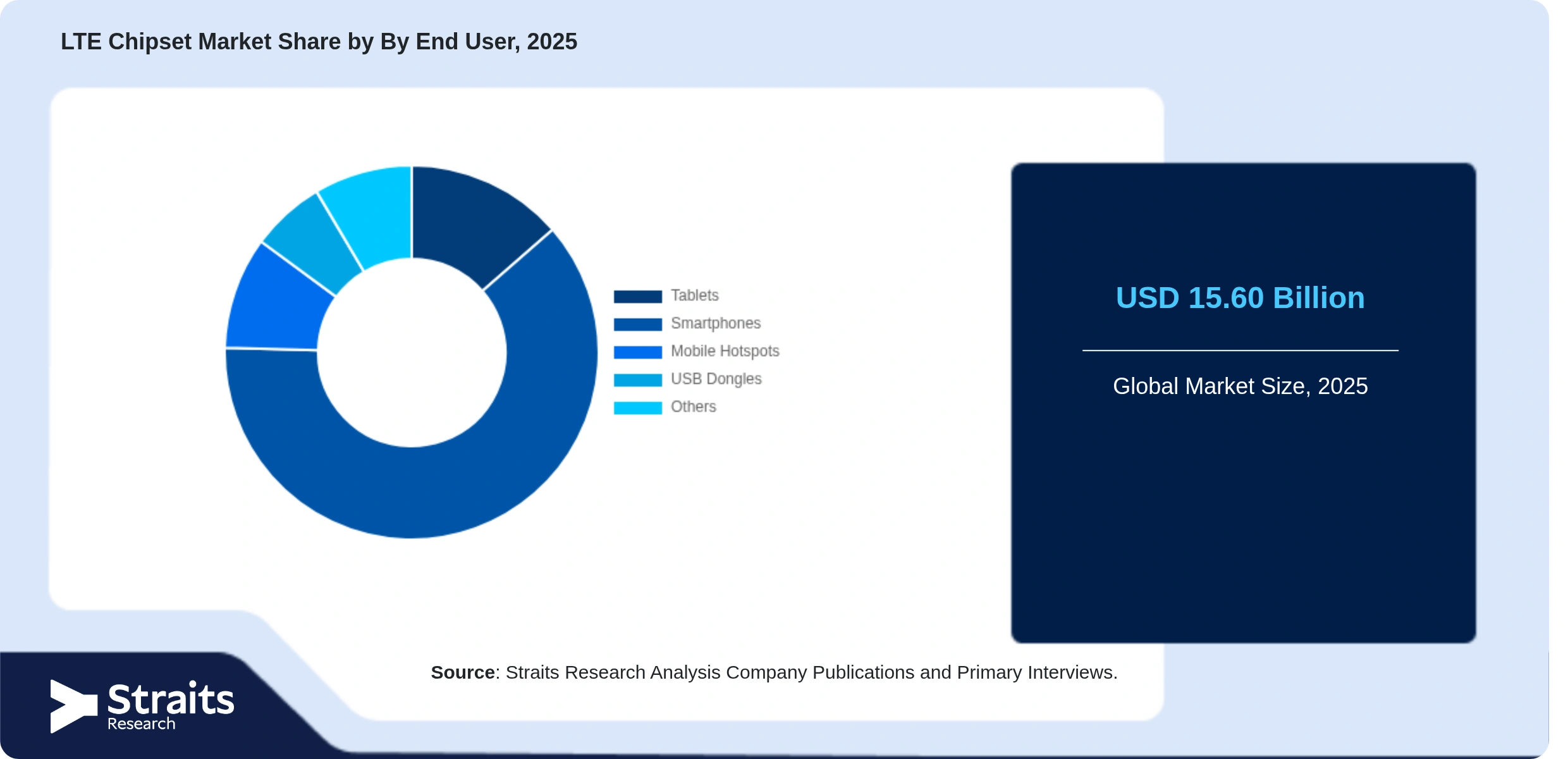 LTE Chipset Market Share by By End User, 2025

Tablets
Smartphones
Mobile Hotspots
USB Dongles
Others

USD 15.60 Billion

Global Market Size, 2025

Source: Straits Research Analysis Company Publications and Primary Interviews.

Straits
Research